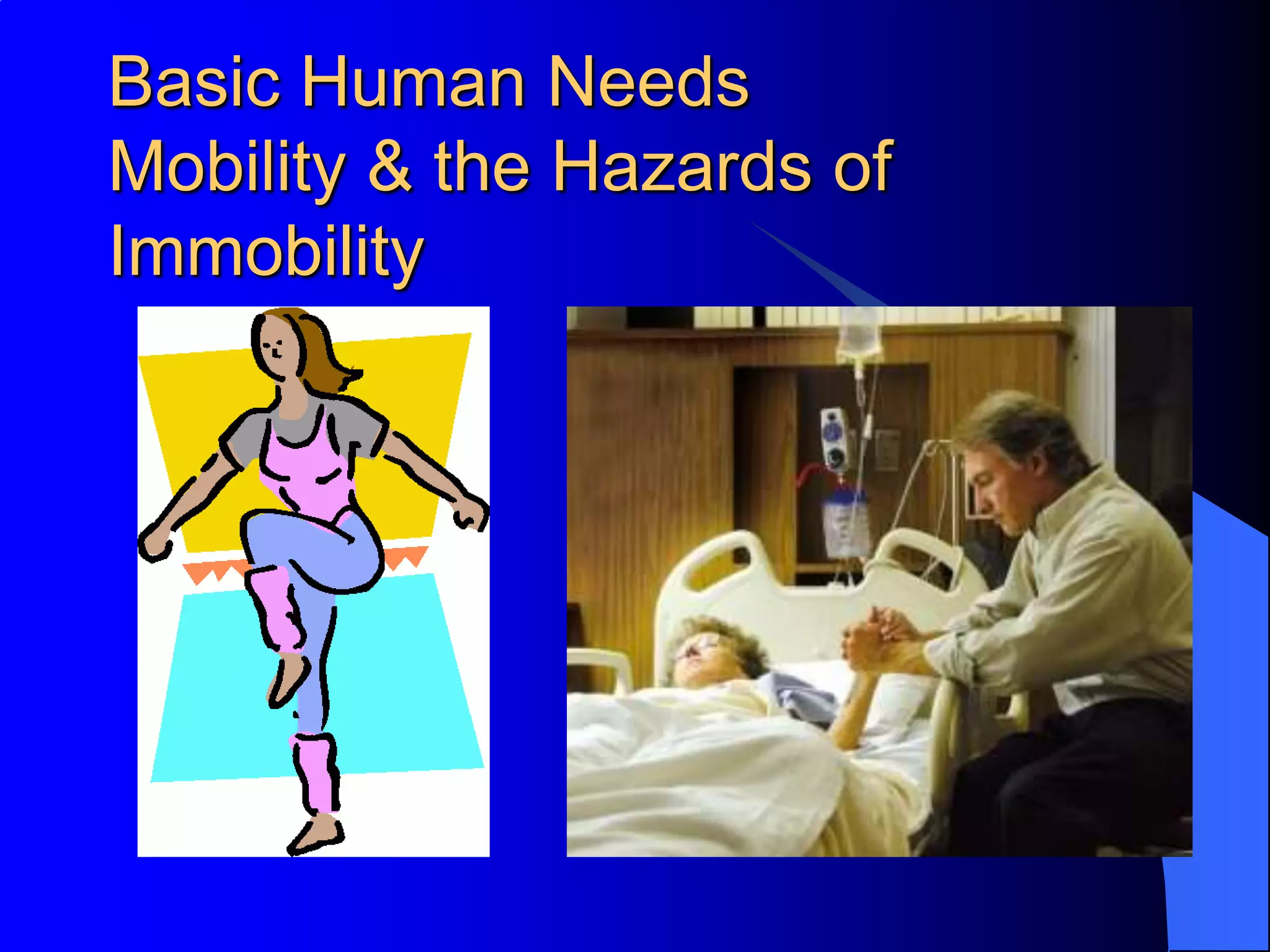 Basic Human Needs
Mobility & the Hazards of Immobility